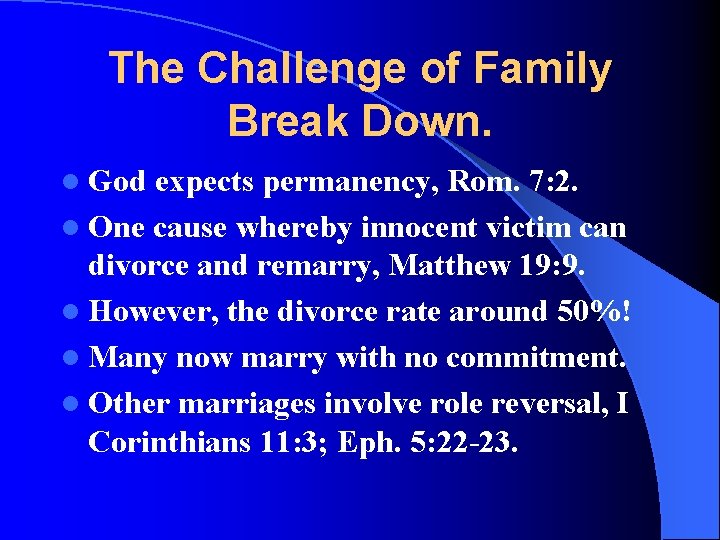 The Challenge of Family Break Down.

- God expects permanency, Rom. 7:2.
- One cause whereby innocent victim can divorce and remarry, Matthew 19:9.
- However, the divorce rate around 50%!
- Many now marry with no commitment.
- Other marriages involve role reversal, I Corinthians 11:3; Eph. 5:22-23.